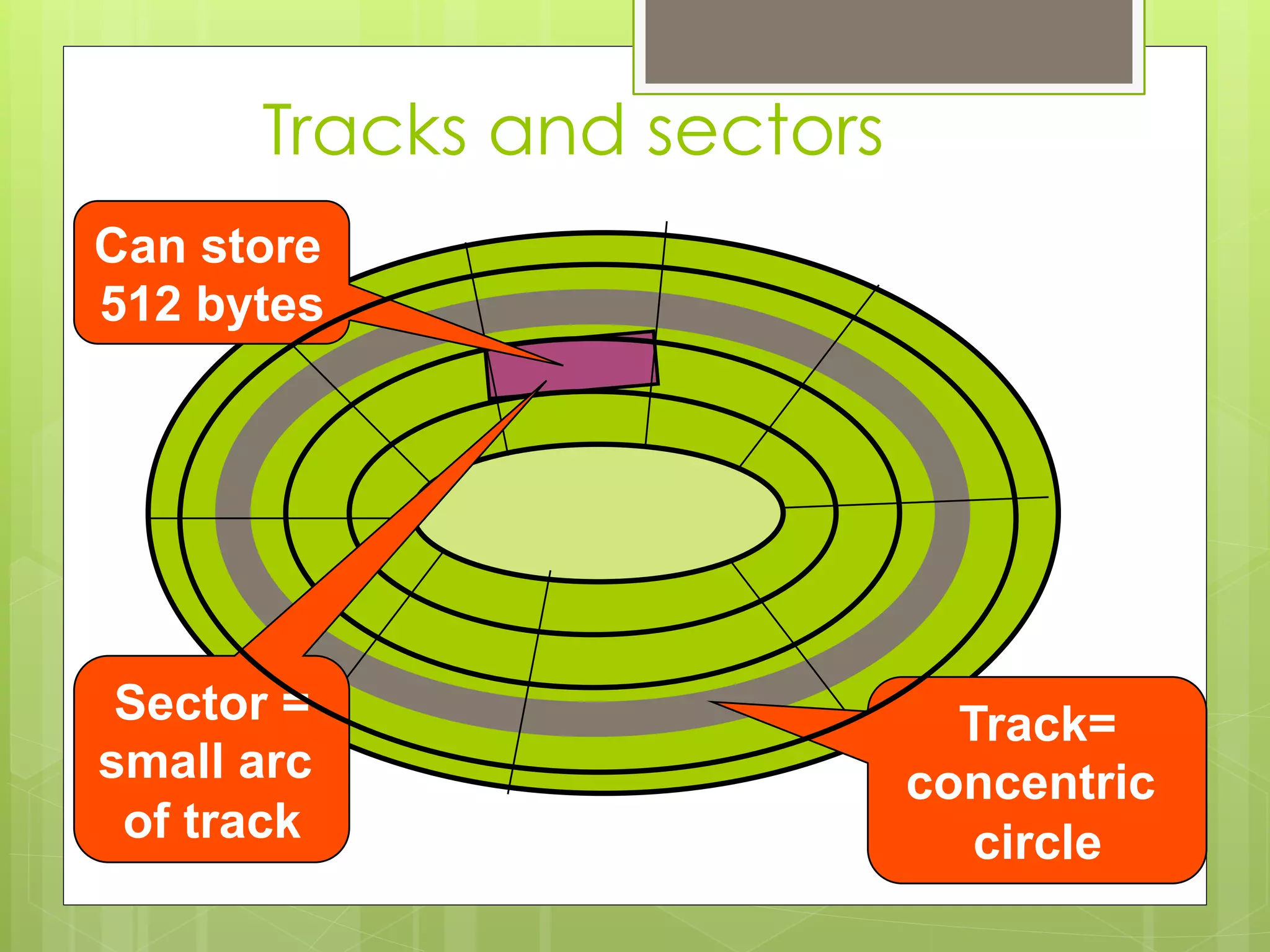 Tracks and sectors

Can store 512 bytes

Sector = small arc of track

Track= concentric circle